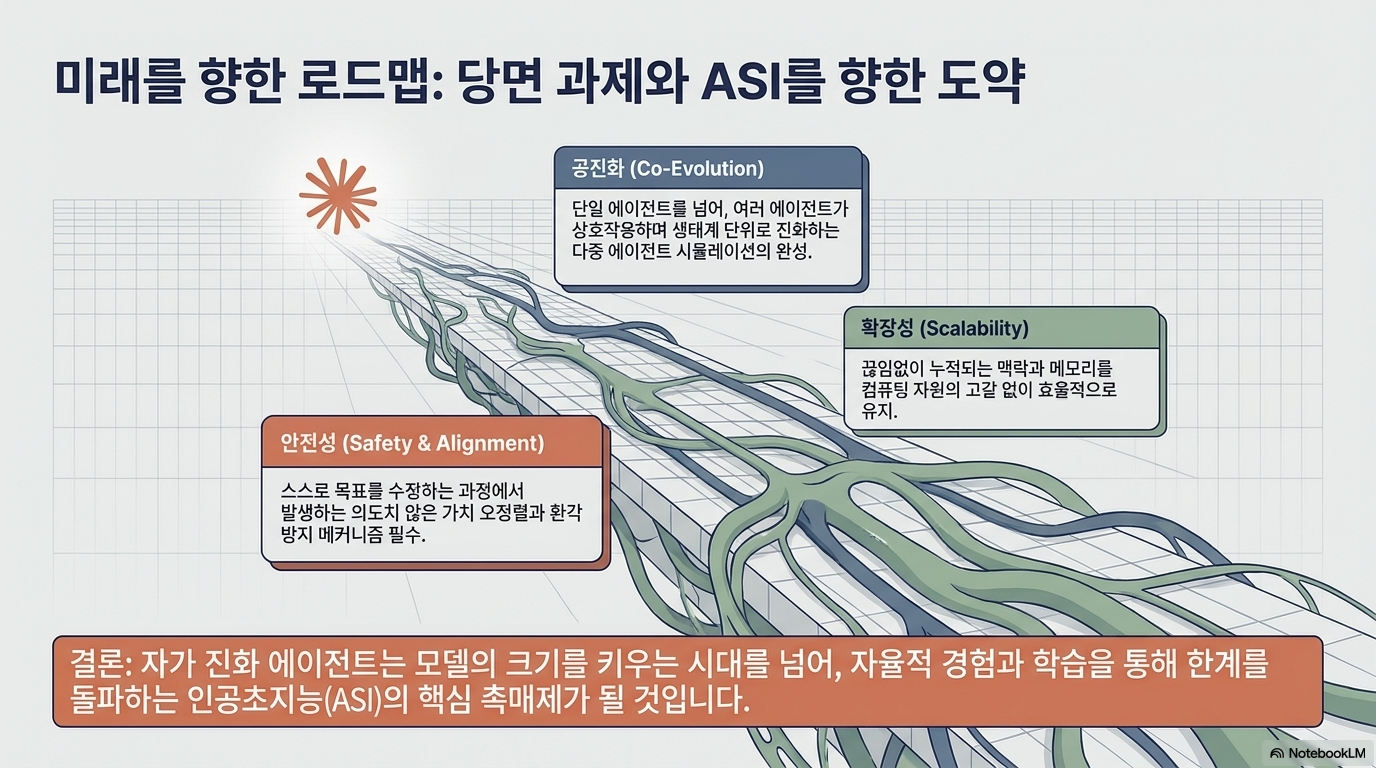 미래를 향한 로드맵: 당면 과제와 ASI를 향한 도약

공진화 (Co-Evolution)

단일 에이전트를 넘어, 여러 에이전트가 상호작용하며 생태계 단위로 진화하는 다중 에이전트 시뮬레이션의 완성.

확장성 (Scalability)

끊임없이 누적되는 맥락과 메모리를 컴퓨팅 자원의 고갈 없이 효율적으로 유지.

안전성 (Safety & Alignment)

스스로 목표를 수정하는 과정에서 발생하는 의도치 않은 가치 오정렬과 환각 방지 메커니즘 필수.

결론: 자가 진화 에이전트는 모델의 크기를 키우는 시대를 넘어, 자율적 경험과 학습을 통해 한계를 돌파하는 인공초지능(ASI)의 핵심 촉매제가 될 것입니다.

NotebookLM